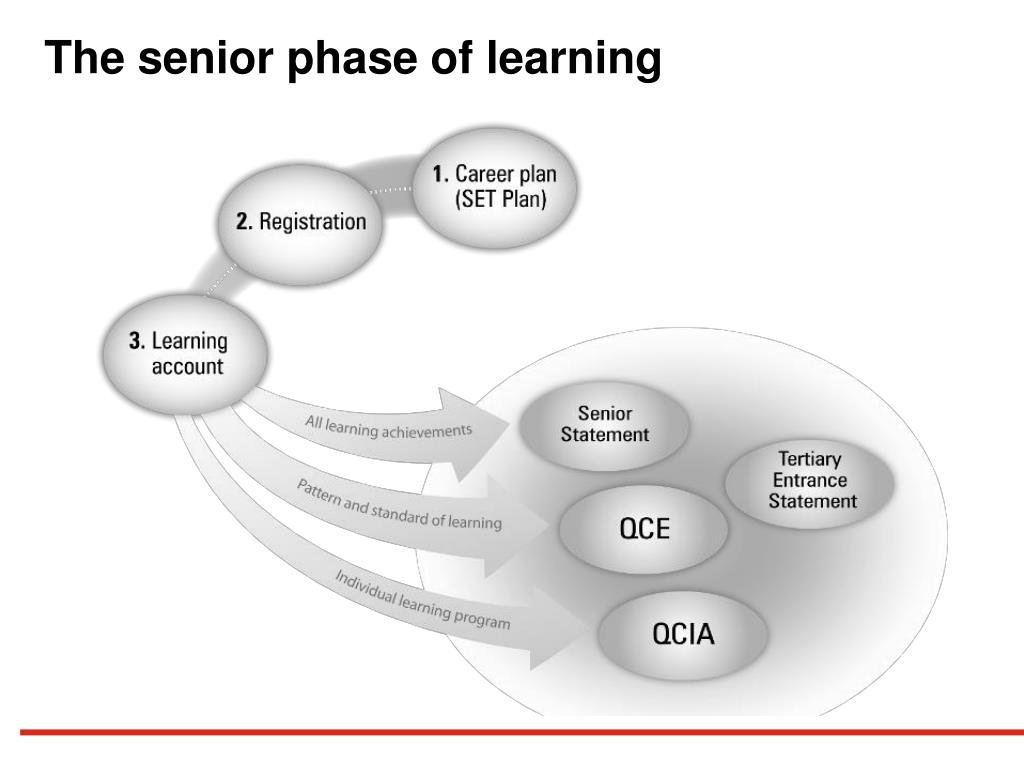 The senior phase of learning

1. Career plan (SET Plan)

2. Registration

3. Learning account

All learning achievements

Pattern and standard of learning

Individual learning program

Senior Statement

Tertiary Entrance Statement

QCE

QCIA